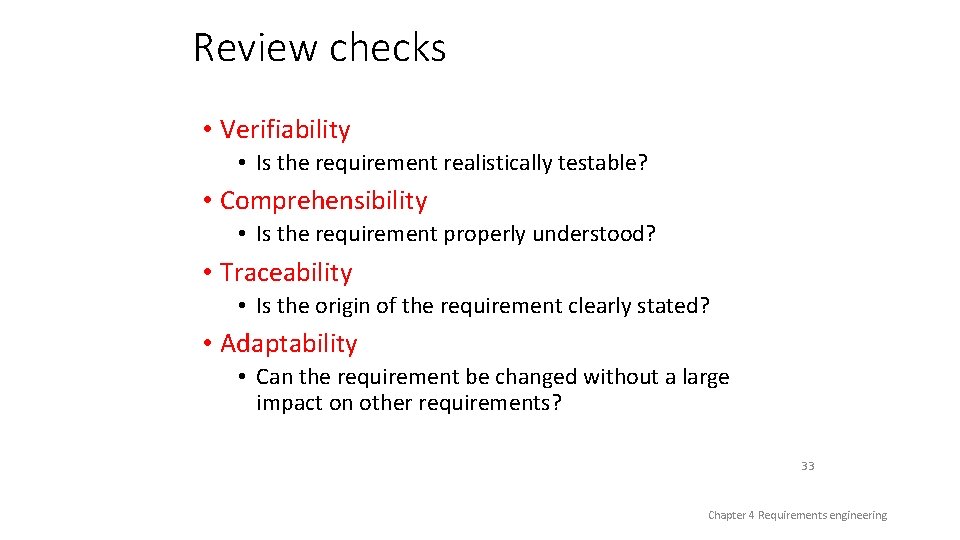 Review checks

• Verifiability
  • Is the requirement realistically testable?
• Comprehensibility
  • Is the requirement properly understood?
• Traceability
  • Is the origin of the requirement clearly stated?
• Adaptability
  • Can the requirement be changed without a large impact on other requirements?

33

Chapter 4 Requirements engineering